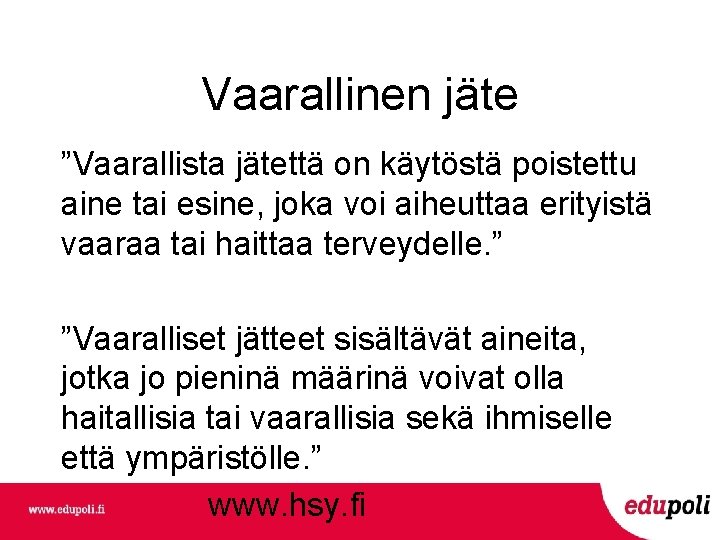 Vaarallinen jäte

”Vaarallista jätettä on käytöstä poistettu aine tai esine, joka voi aiheuttaa erityistä vaaraa tai haittaa terveydelle.”

”Vaaralliset jätteet sisältävät aineita, jotka jo pieninä määrinä voivat olla haitallisia tai vaarallisia sekä ihmiselle että ympäristölle.”

www.edupoli.fi

www.hsy.fi

edupoli